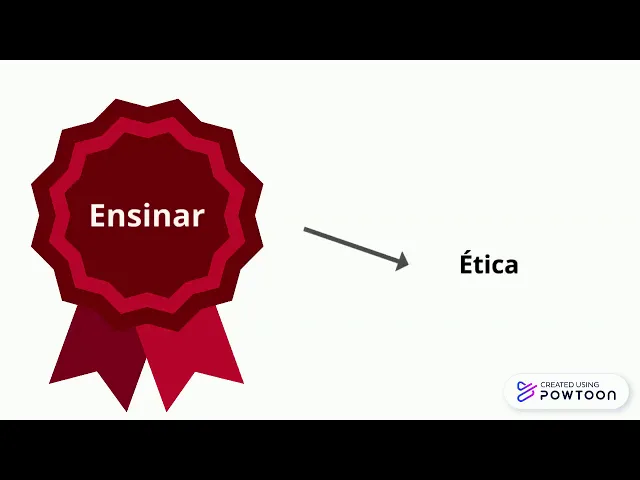 Ensinar

Ética

CREATED USING
POWTOON